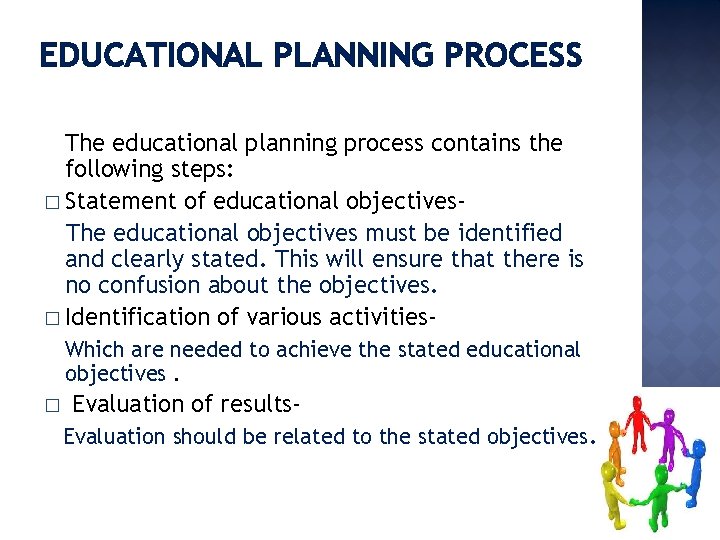 EDUCATIONAL PLANNING PROCESS

The educational planning process contains the following steps:

□ Statement of educational objectives-

The educational objectives must be identified and clearly stated. This will ensure that there is no confusion about the objectives.

□ Identification of various activities-

Which are needed to achieve the stated educational objectives .

□ Evaluation of results-

Evaluation should be related to the stated objectives.